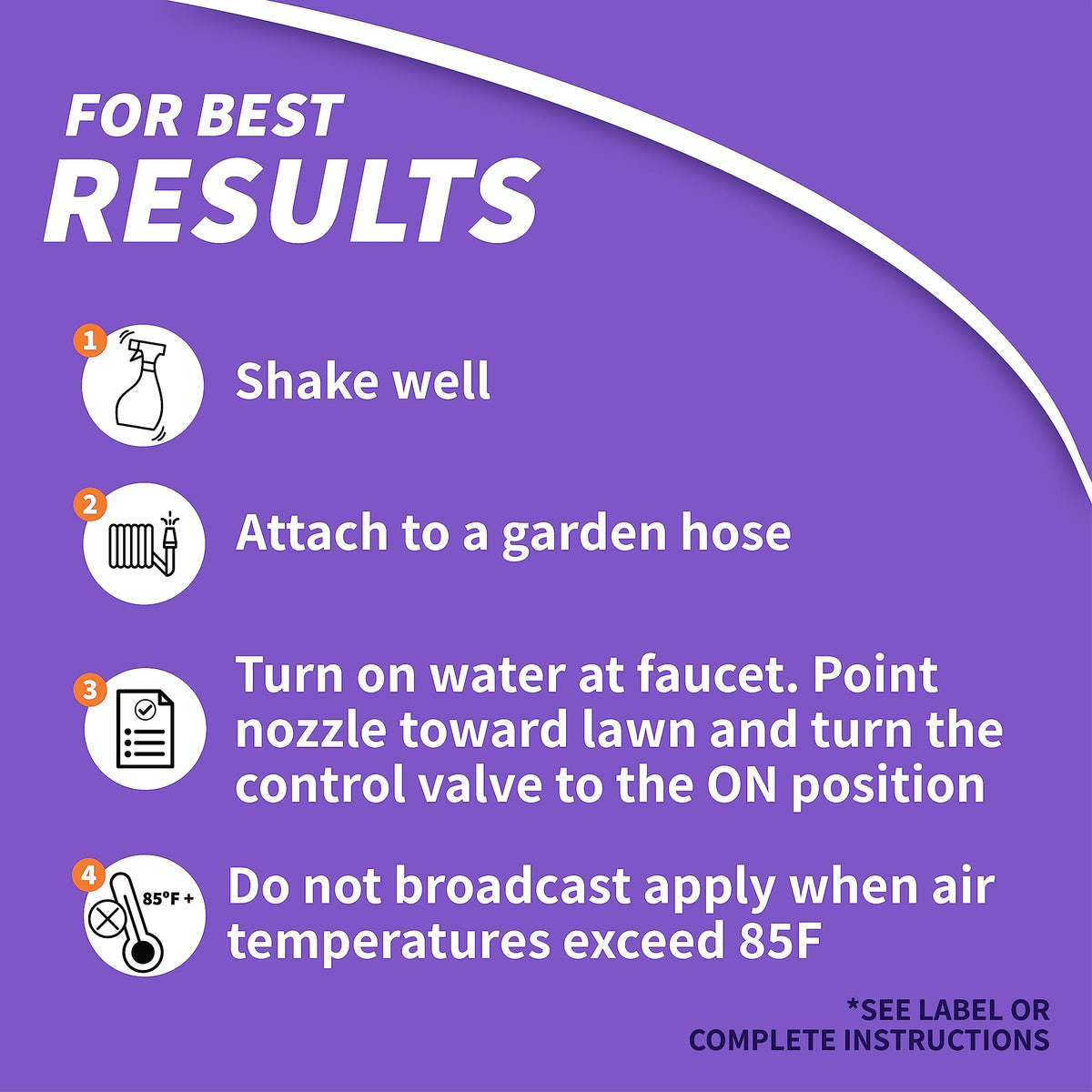 FOR BEST
RESULTS

1 Shake well

2 Attach to a garden hose

3 Turn on water at faucet. Point nozzle toward lawn and turn the control valve to the ON position

4 85°F + Do not broadcast apply when air temperatures exceed 85F

*SEE LABEL OR COMPLETE INSTRUCTIONS